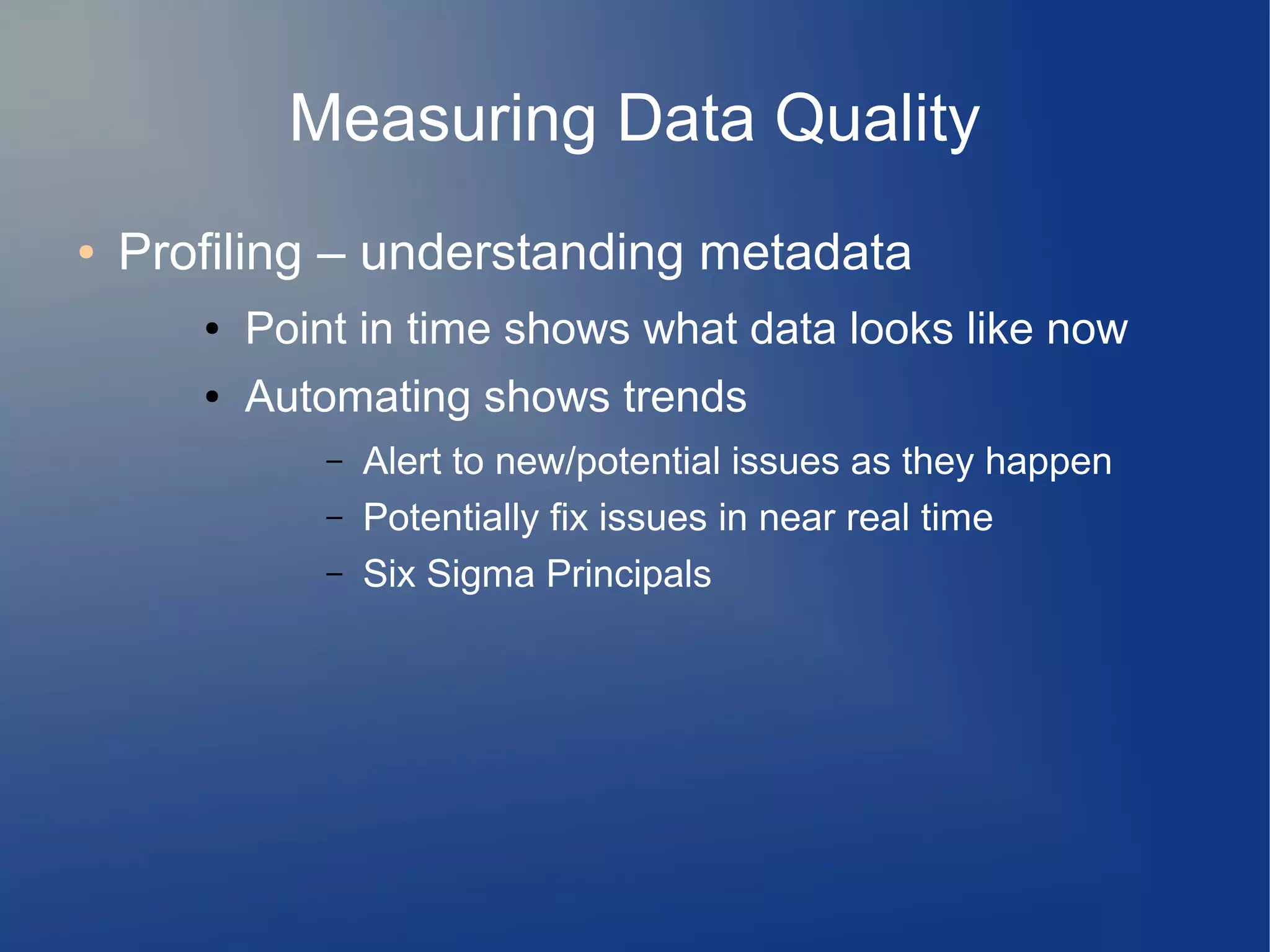 Measuring Data Quality

• Profiling – understanding metadata
  • Point in time shows what data looks like now
  • Automating shows trends
    – Alert to new/potential issues as they happen
    – Potentially fix issues in near real time
    – Six Sigma Principals